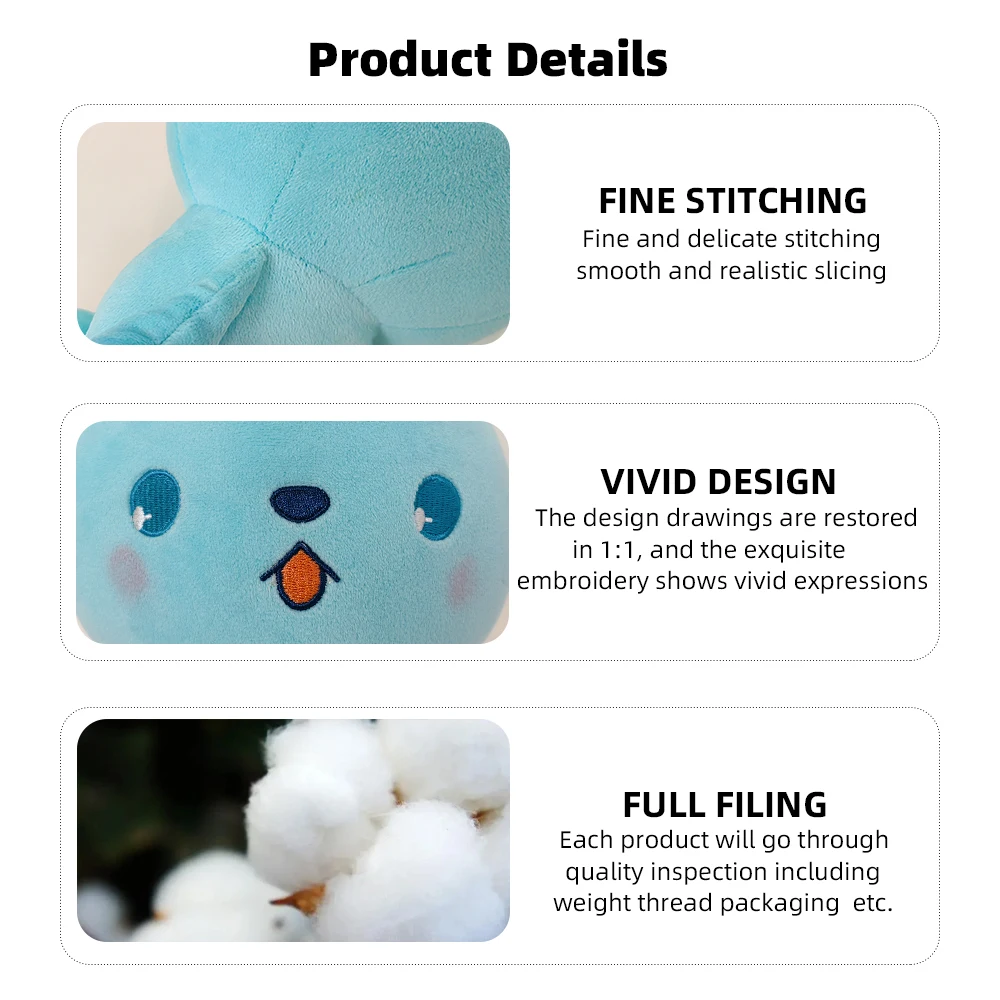 Product Details

FINE STITCHING
Fine and delicate stitching smooth and realistic slicing

VIVID DESIGN
The design drawings are restored in 1:1, and the exquisite embroidery shows vivid expressions

FULL FILING
Each product will go through quality inspection including weight thread packaging etc.